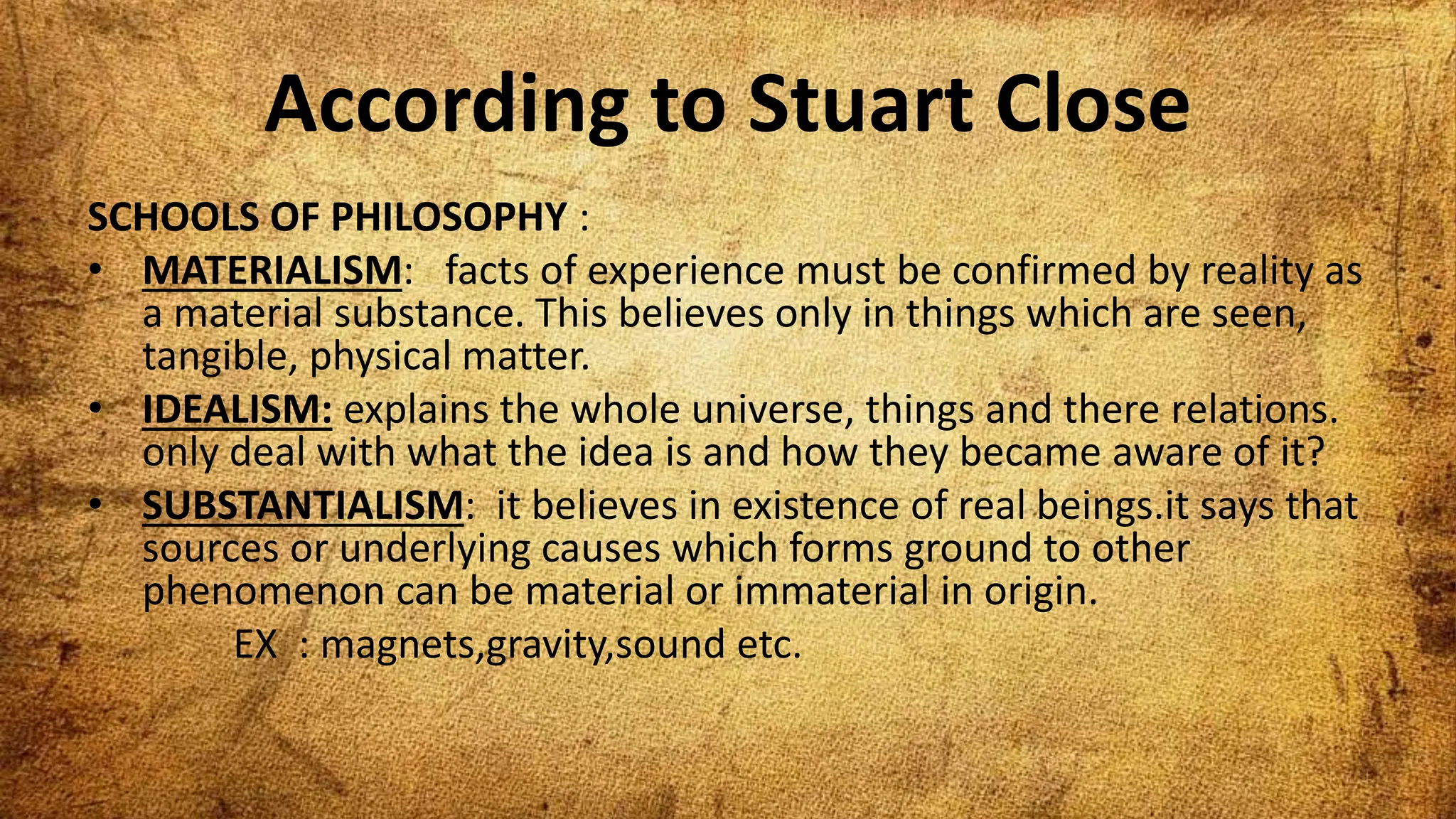 According to Stuart Close

SCHOOLS OF PHILOSOPHY :

• MATERIALISM: facts of experience must be confirmed by reality as a material substance. This believes only in things which are seen, tangible, physical matter.

• IDEALISM: explains the whole universe, things and there relations. only deal with what the idea is and how they became aware of it?

• SUBSTANTIALISM: it believes in existence of real beings.it says that sources or underlying causes which forms ground to other phenomenon can be material or immaterial in origin.

EX : magnets,gravity,sound etc.